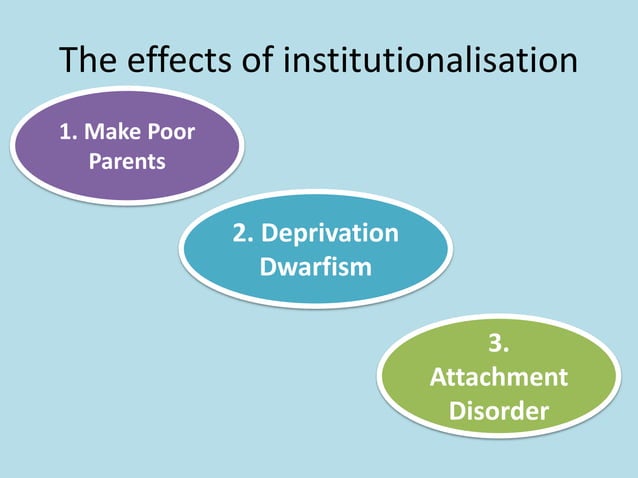 The effects of institutionalisation

1. Make Poor Parents

2. Deprivation Dwarfism

3. Attachment Disorder